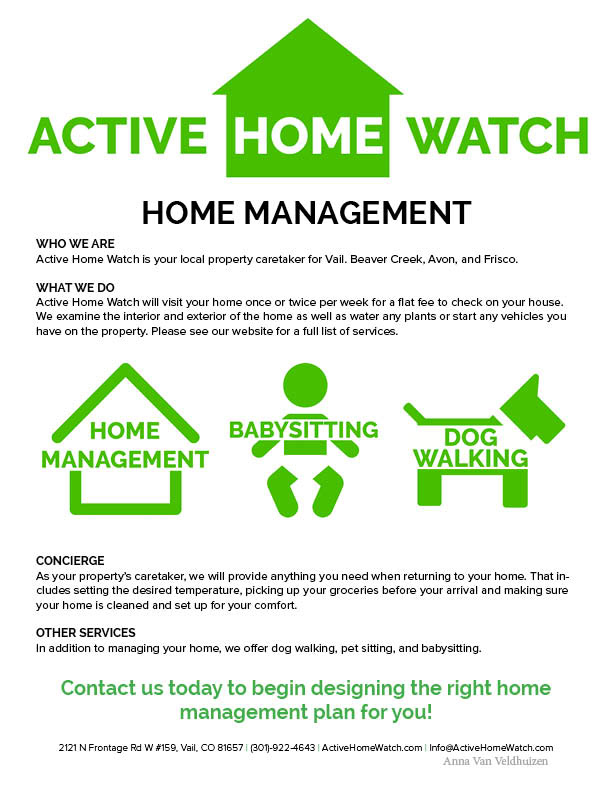 ACTIVE HOME WATCH

HOME MANAGEMENT

WHO WE ARE
Active Home Watch is your local property caretaker for Vail. Beaver Creek, Avon, and Frisco.

WHAT WE DO
Active Home Watch will visit your home once or twice per week for a flat fee to check on your house. We examine the interior and exterior of the home as well as water any plants or start any vehicles you have on the property. Please see our website for a full list of services.

HOME MANAGEMENT

BABYSITTING

DOG WALKING

CONCIERGE
As your property's caretaker, we will provide anything you need when returning to your home. That includes setting the desired temperature, picking up your groceries before your arrival and making sure your home is cleaned and set up for your comfort.

OTHER SERVICES
In addition to managing your home, we offer dog walking, pet sitting, and babysitting.

Contact us today to begin designing the right home management plan for you!

2121 N Frontage Rd W #159, Vail, CO 81657 | (301)-922-4643 | ActiveHomeWatch.com | Info@ActiveHomeWatch.com
Anna Van Veldhuizen